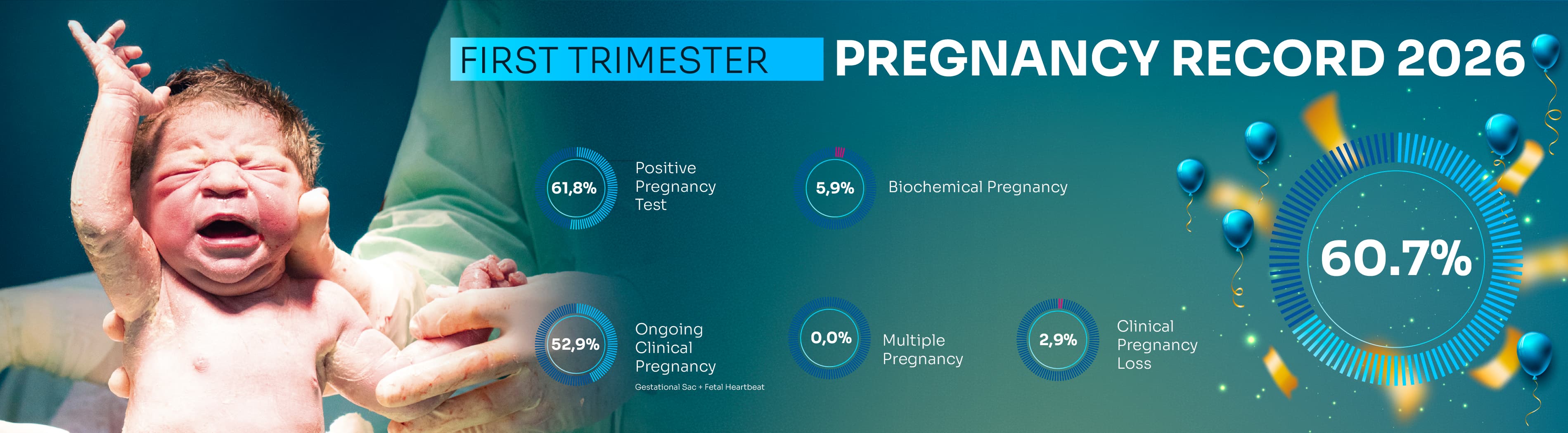 FIRST TRIMESTER PREGNANCY RECORD 2026

61,8% Positive Pregnancy Test

5,9% Biochemical Pregnancy

52,9% Ongoing Clinical Pregnancy
Gestational Sac + Fetal Heartbeat

0,0% Multiple Pregnancy

2,9% Clinical Pregnancy Loss

60.7%